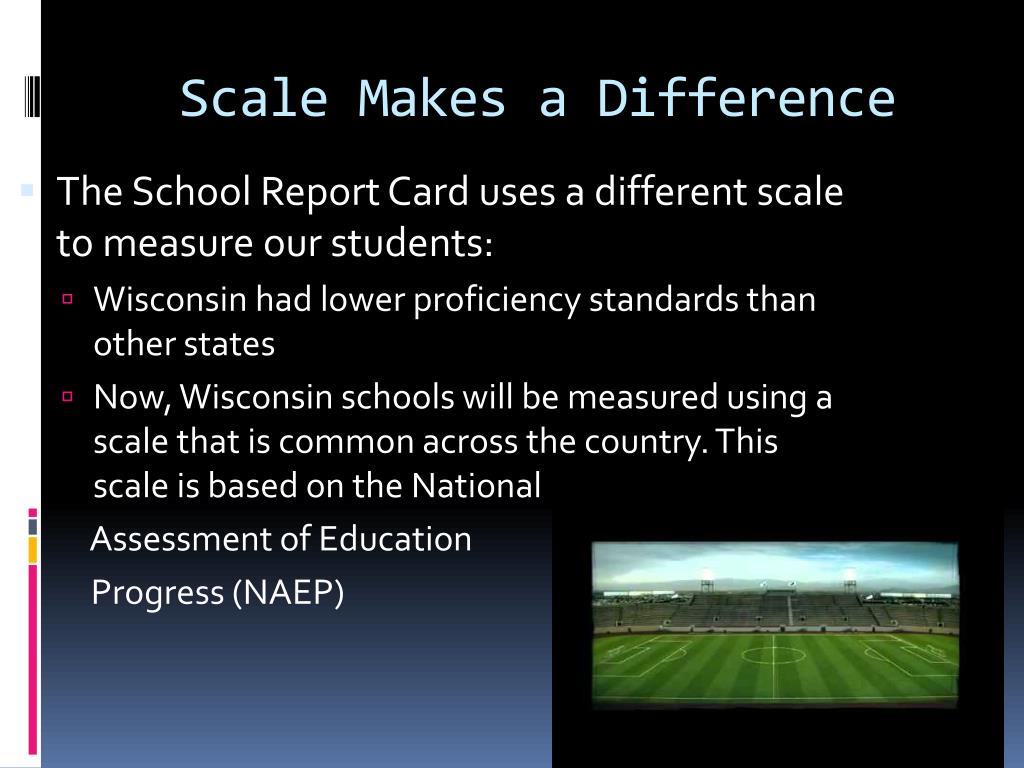 Scale Makes a Difference

The School Report Card uses a different scale to measure our students:

Wisconsin had lower proficiency standards than other states

Now, Wisconsin schools will be measured using a scale that is common across the country. This scale is based on the National

Assessment of Education

Progress (NAEP)